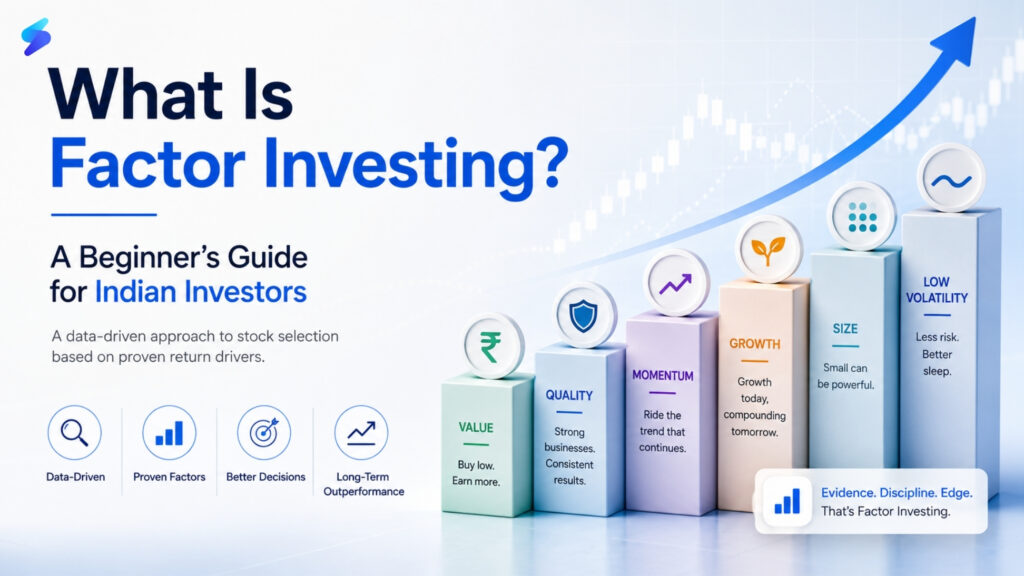 What Is Factor Investing?

A Beginner's Guide for Indian Investors

A data-driven approach to stock selection based on proven return drivers.

Data-Driven

Proven Factors

Better Decisions

Long-Term Outperformance

₹

VALUE

Buy low. Earn more.

QUALITY

Strong businesses. Consistent results.

MOMENTUM

Ride the trend that continues.

GROWTH

Growth today, compounding tomorrow.

SIZE

Small can be powerful.

LOW VOLATILITY

Less risk. Better sleep.

Evidence. Discipline. Edge.
That's Factor Investing.